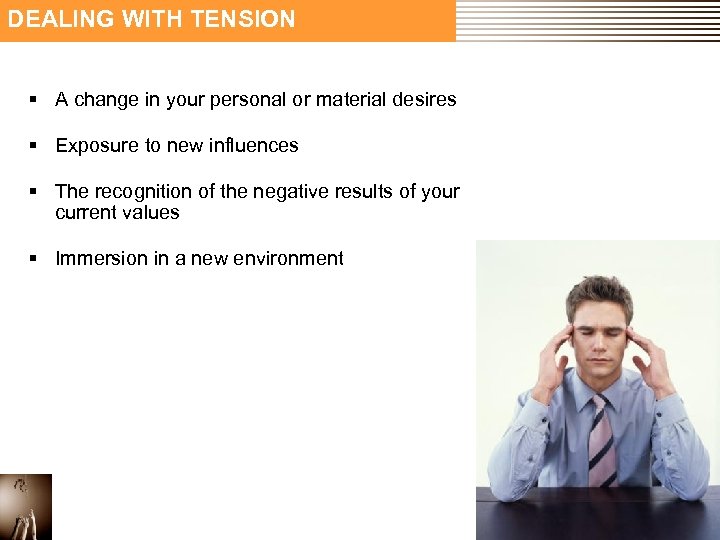 DEALING WITH TENSION

▪ A change in your personal or material desires

▪ Exposure to new influences

▪ The recognition of the negative results of your current values

▪ Immersion in a new environment